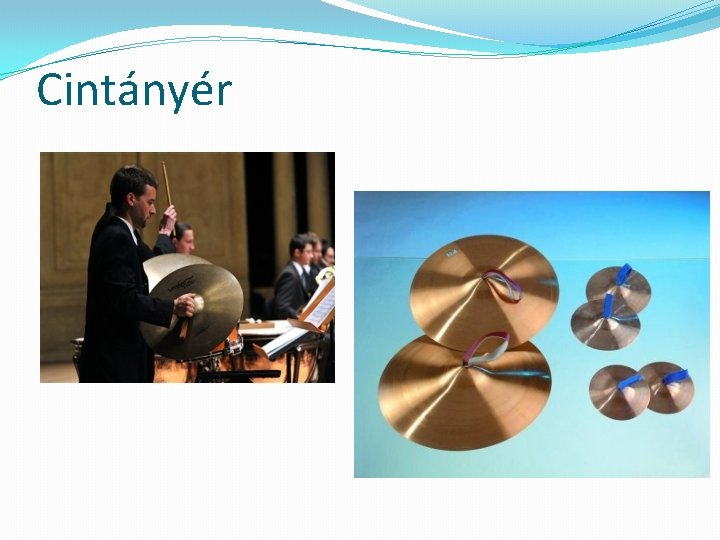 Cintányér